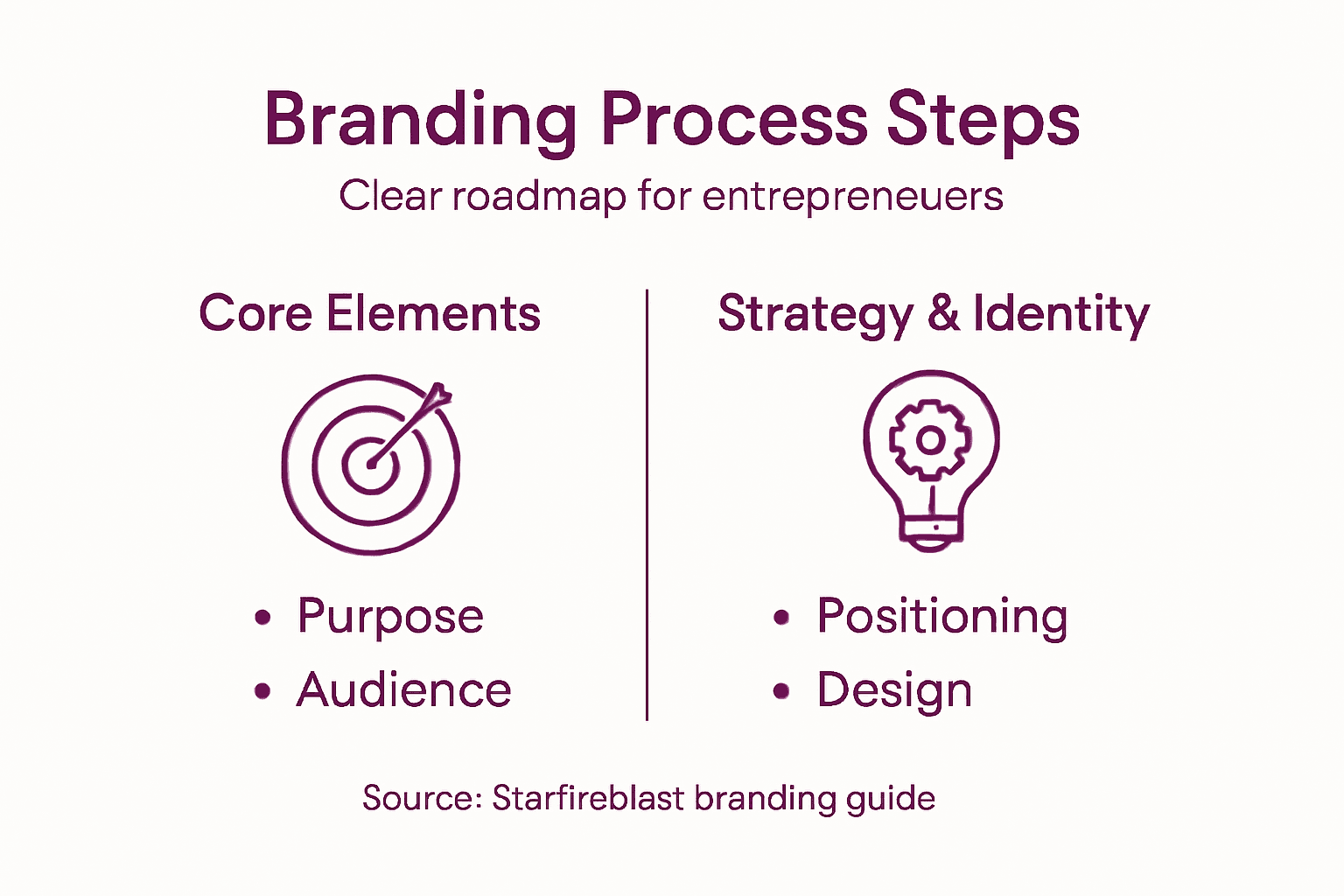 Branding Process Steps

Clear roadmap for entrepreneuers

Core Elements

• Purpose
• Audience

Strategy & Identity

• Positioning
• Design

Source: Starfireblast branding guide